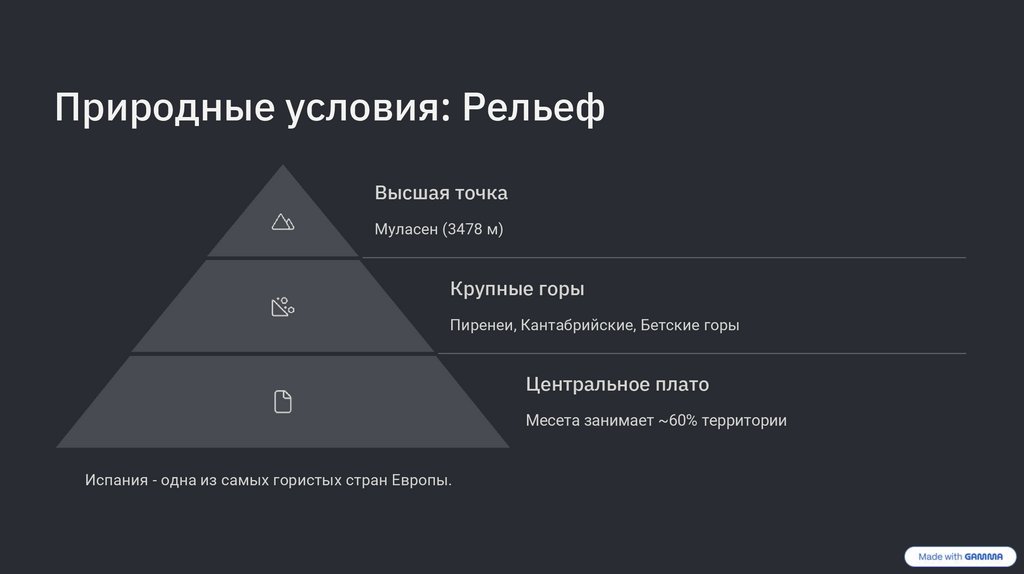 Природные условия: Рельеф

Высшая точка

Муласен (3478 м)

Крупные горы

Пиренеи, Кантабрийские, Бетские горы

Центральное плато

Месета занимает ~60% территории

Испания - одна из самых гористых стран Европы.

Made with GAMMA